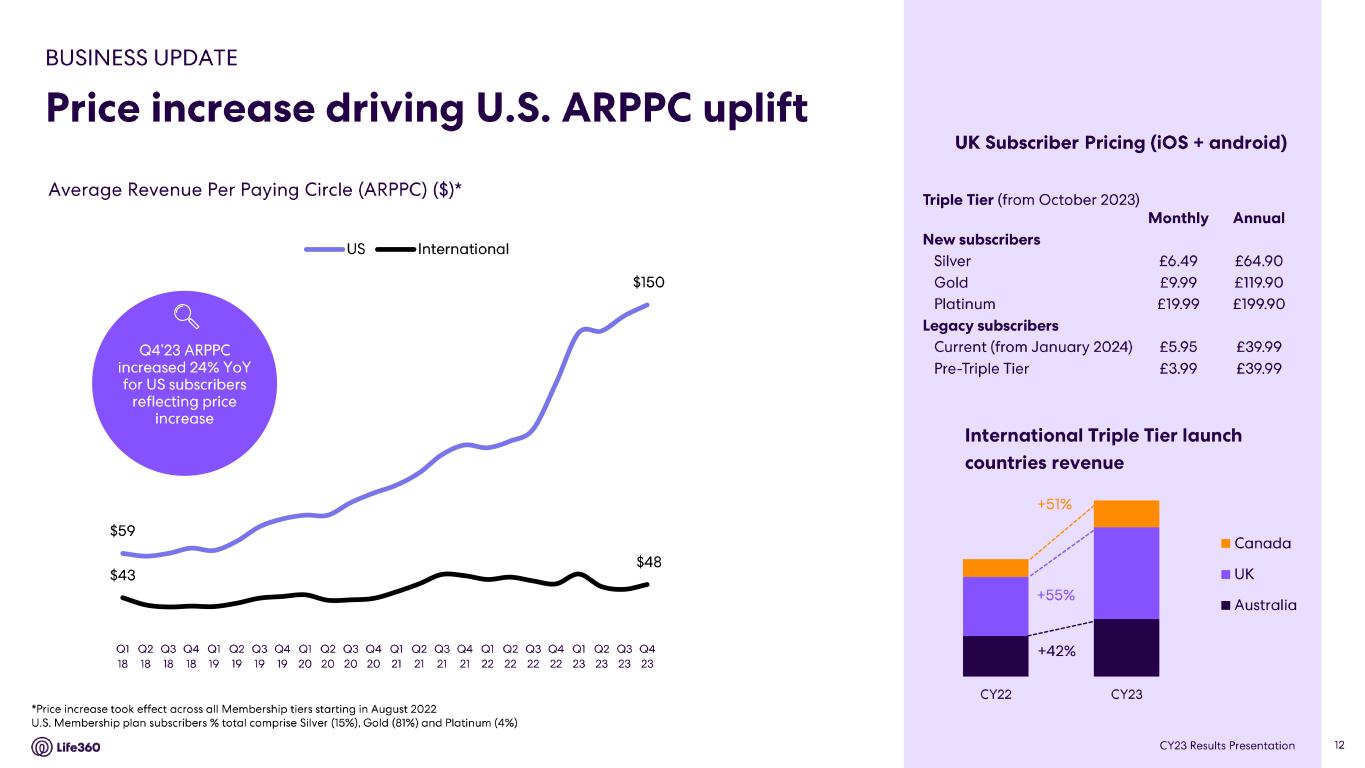 BUSINESS UPDATE

Price increase driving U.S. ARPPC uplift

Average Revenue Per Paying Circle (ARPPC) ($)*

US International

Q4'23 ARPPC increased 24% YoY for US subscribers reflecting price increase

$150

$59

$43

$48

Q1 18 Q2 18 Q3 18 Q4 18 Q1 19 Q2 19 Q3 19 Q4 19 Q1 20 Q2 20 Q3 20 Q4 20 Q1 21 Q2 21 Q3 21 Q4 21 Q1 22 Q2 22 Q3 22 Q4 22 Q1 23 Q2 23 Q3 23 Q4 23

*Price increase took effect across all Membership tiers starting in August 2022
U.S. Membership plan subscribers % total comprise Silver (15%), Gold (81%) and Platinum (4%)

Life360

UK Subscriber Pricing (iOS + android)

Triple Tier (from October 2023)

| | Monthly | Annual |
|---|---|---|
| New subscribers | | |
| Silver | £6.49 | £64.90 |
| Gold | £9.99 | £119.90 |
| Platinum | £19.99 | £199.90 |
| Legacy subscribers | | |
| Current (from January 2024) | £5.95 | £39.99 |
| Pre-Triple Tier | £3.99 | £39.99 |

International Triple Tier launch countries revenue

+51%

+55%

+42%

Canada

UK

Australia

CY22 CY23

CY23 Results Presentation

12